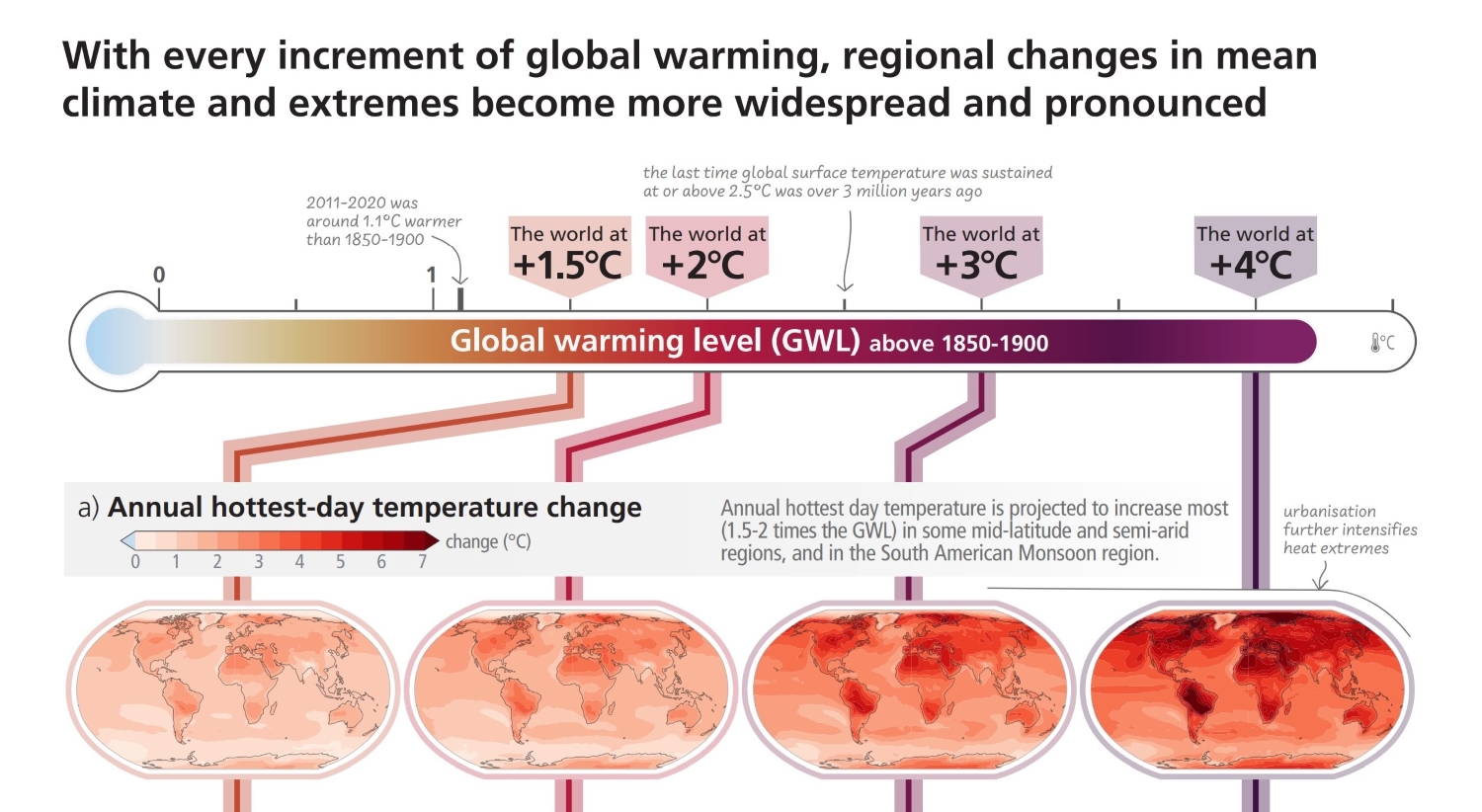 With every increment of global warming, regional changes in mean climate and extremes become more widespread and pronounced

2011-2020 was around 1.1°C warmer than 1850-1900

the last time global surface temperature was sustained at or above 2.5°C was over 3 million years ago

0

1

The world at +1.5°C

The world at +2°C

The world at +3°C

The world at +4°C

Global warming level (GWL) above 1850-1900

°C

a) Annual hottest-day temperature change

change (°C)

0 1 2 3 4 5 6 7

Annual hottest day temperature is projected to increase most (1.5-2 times the GWL) in some mid-latitude and semi-arid regions, and in the South American Monsoon region.

urbanisation further intensifies heat extremes